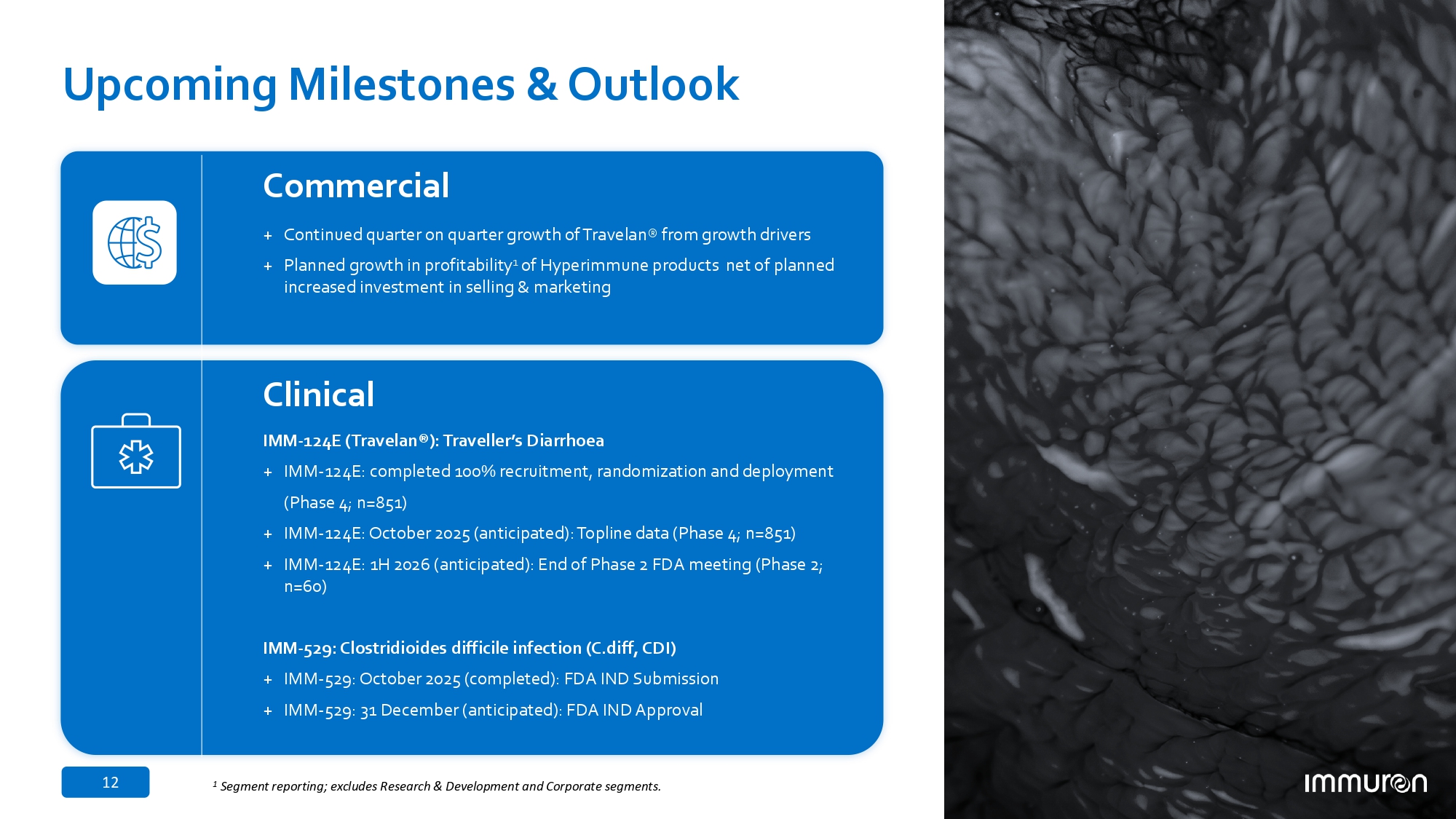 Upcoming Milestones & Outlook

Commercial

+ Continued quarter on quarter growth of Travelan® from growth drivers

+ Planned growth in profitability$^1$ of Hyperimmune products net of planned increased investment in selling & marketing

Clinical

IMM-124E (Travelan®): Traveller's Diarrhoea

+ IMM-124E: completed 100% recruitment, randomization and deployment (Phase 4; n=851)

+ IMM-124E: October 2025 (anticipated): Topline data (Phase 4; n=851)

+ IMM-124E: 1H 2026 (anticipated): End of Phase 2 FDA meeting (Phase 2; n=60)

IMM-529: Clostridioides difficile infection (C.diff, CDI)

+ IMM-529: October 2025 (completed): FDA IND Submission

+ IMM-529: 31 December (anticipated): FDA IND Approval

12

$^1$ Segment reporting; excludes Research & Development and Corporate segments.

immuron